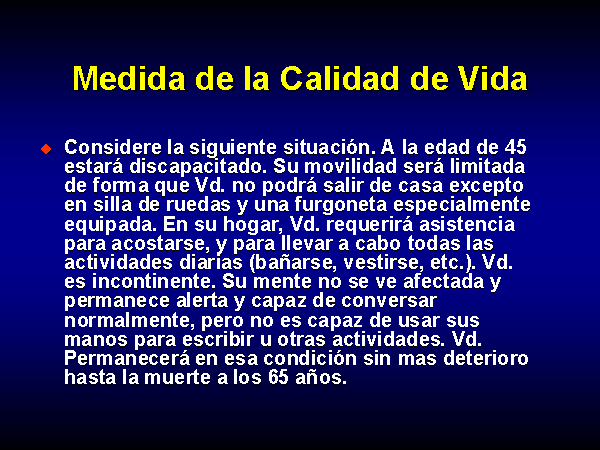 Medida de la Calidad de Vida

Considere la siguiente situación. A la edad de 45 estará discapacitado. Su movilidad será limitada de forma que Vd. no podrá salir de casa excepto en silla de ruedas y una furgoneta especialmente equipada. En su hogar, Vd. requerirá asistencia para acostarse, y para llevar a cabo todas las actividades diarias (bañarse, vestirse, etc.). Vd. es incontinente. Su mente no se ve afectada y permanece alerta y capaz de conversar normalmente, pero no es capaz de usar sus manos para escribir u otras actividades. Vd. Permanecerá en esa condición sin mas deterioro hasta la muerte a los 65 años.